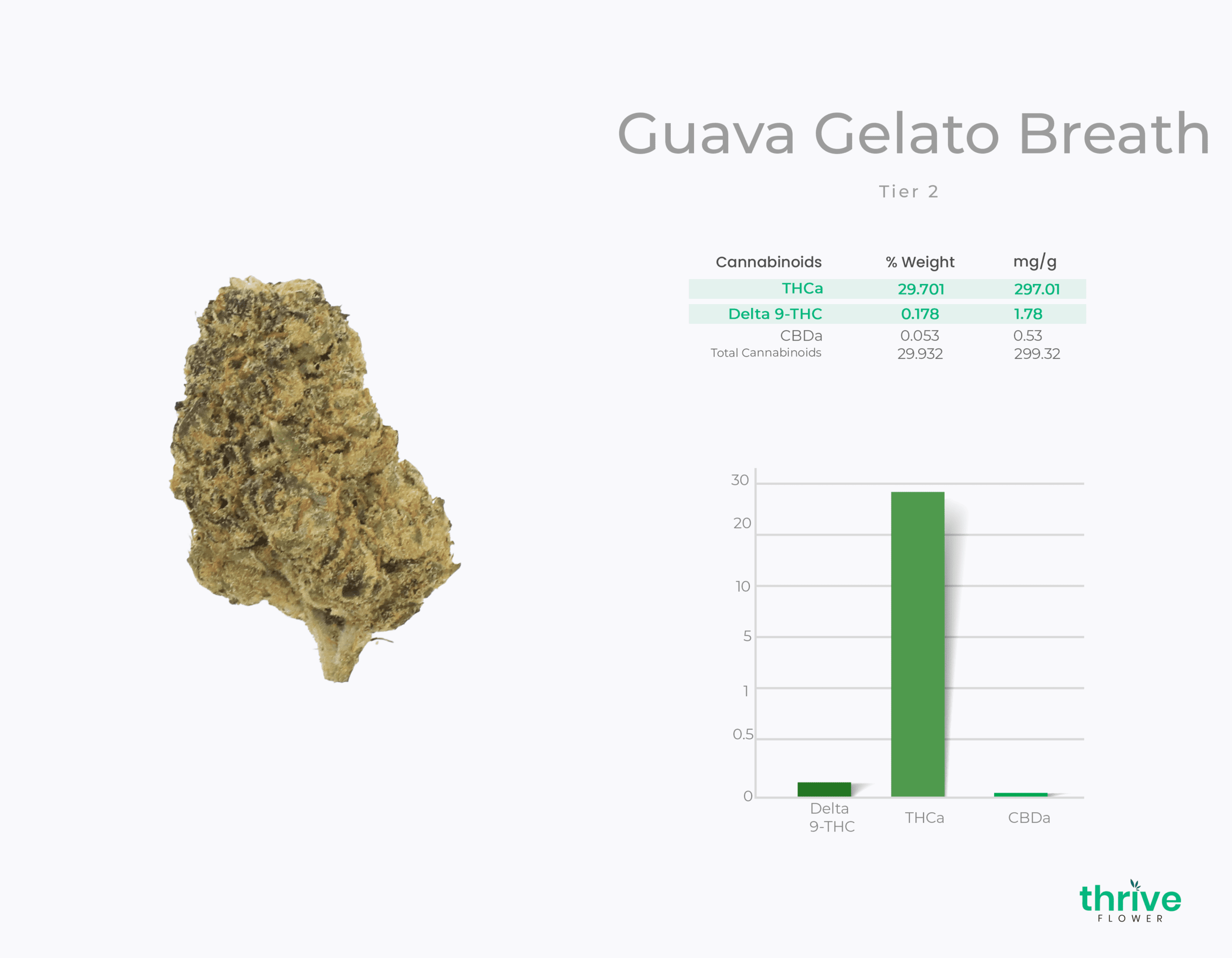 Guava Gelato Breath

Tier 2

| Cannabinoids | % Weight | mg/g |
|---|---|---|
| THCa | 29.701 | 297.01 |
| Delta 9-THC | 0.178 | 1.78 |
| CBDa | 0.053 | 0.53 |
| Total Cannabinoids | 29.932 | 299.32 |

30
20
10
5
1
0.5
0

Delta 9-THC
THCa
CBDa

thrive
FLOWER